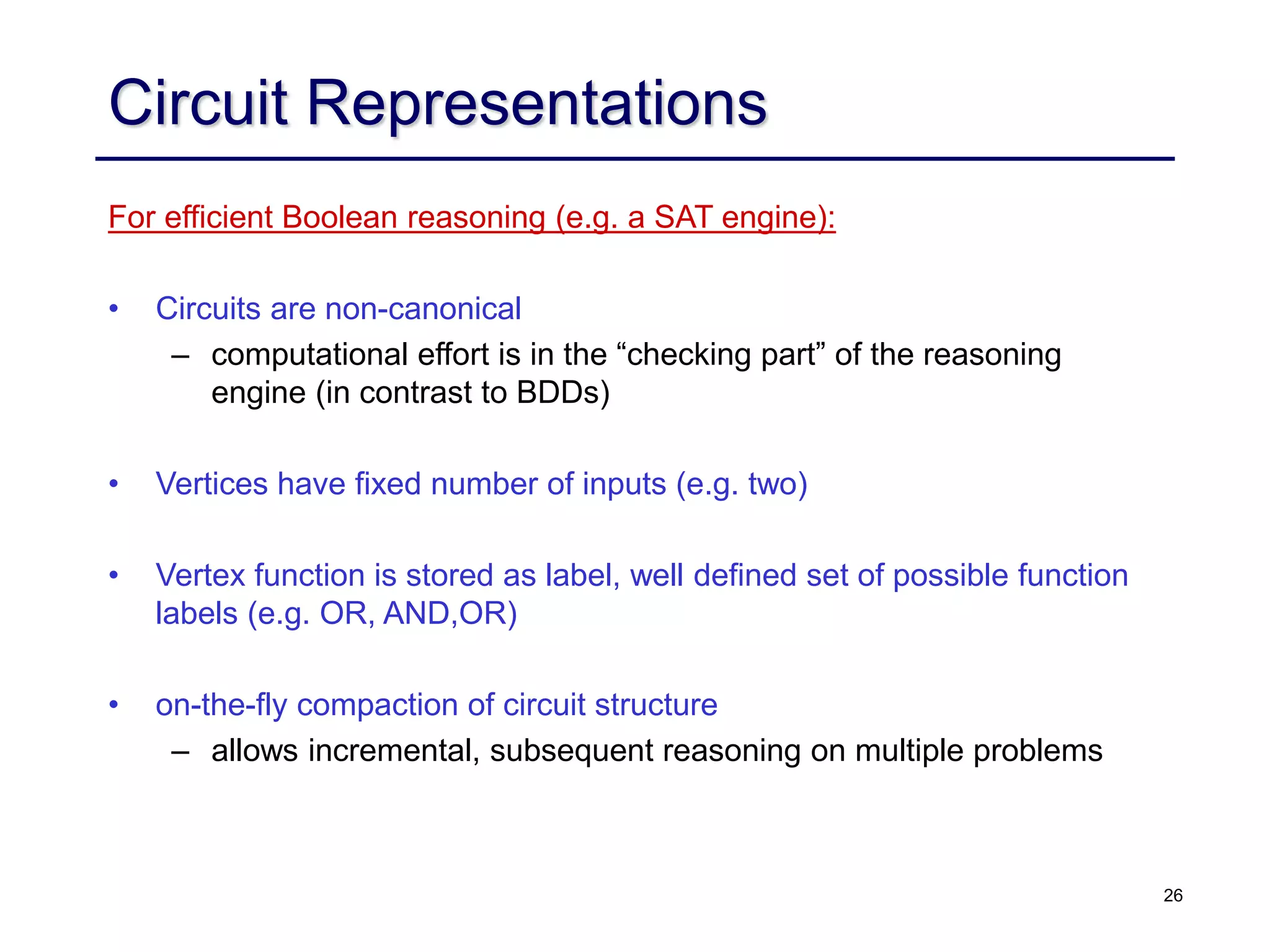 Circuit Representations

For efficient Boolean reasoning (e.g. a SAT engine):

• Circuits are non-canonical
– computational effort is in the “checking part” of the reasoning engine (in contrast to BDDs)

• Vertices have fixed number of inputs (e.g. two)

• Vertex function is stored as label, well defined set of possible function labels (e.g. OR, AND,OR)

• on-the-fly compaction of circuit structure
– allows incremental, subsequent reasoning on multiple problems

26